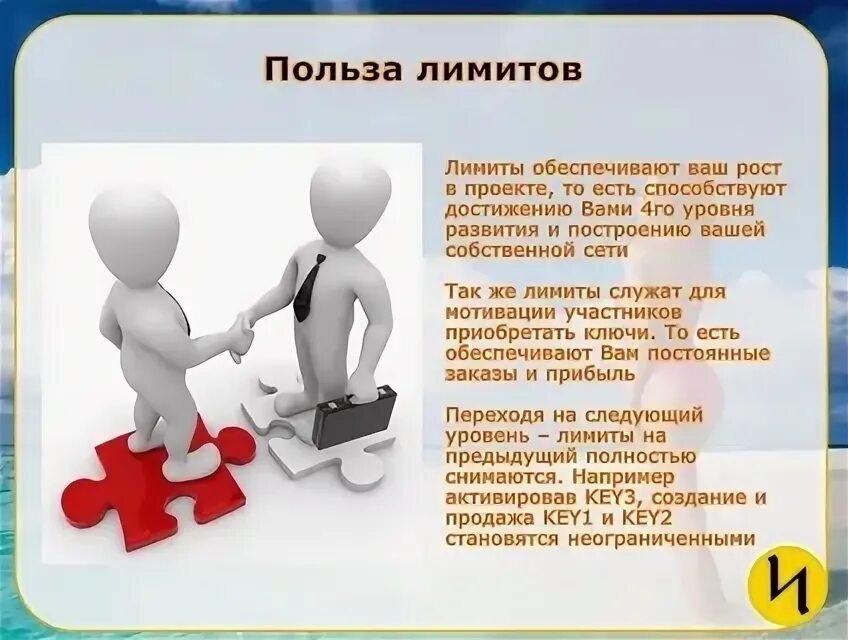 Польза лимитов

Лимиты обеспечивают ваш рост в проекте, то есть способствуют достижению Вами 4го уровня развития и построению вашей собственной сети

Так же лимиты служат для мотивации участников приобретать ключи. То есть обеспечивают Вам постоянные заказы и прибыль

Переходя на следующий уровень – лимиты на предыдущий полностью снимаются. Например активировав KEY3, создание и продажа KEY1 и KEY2 становятся неограниченными